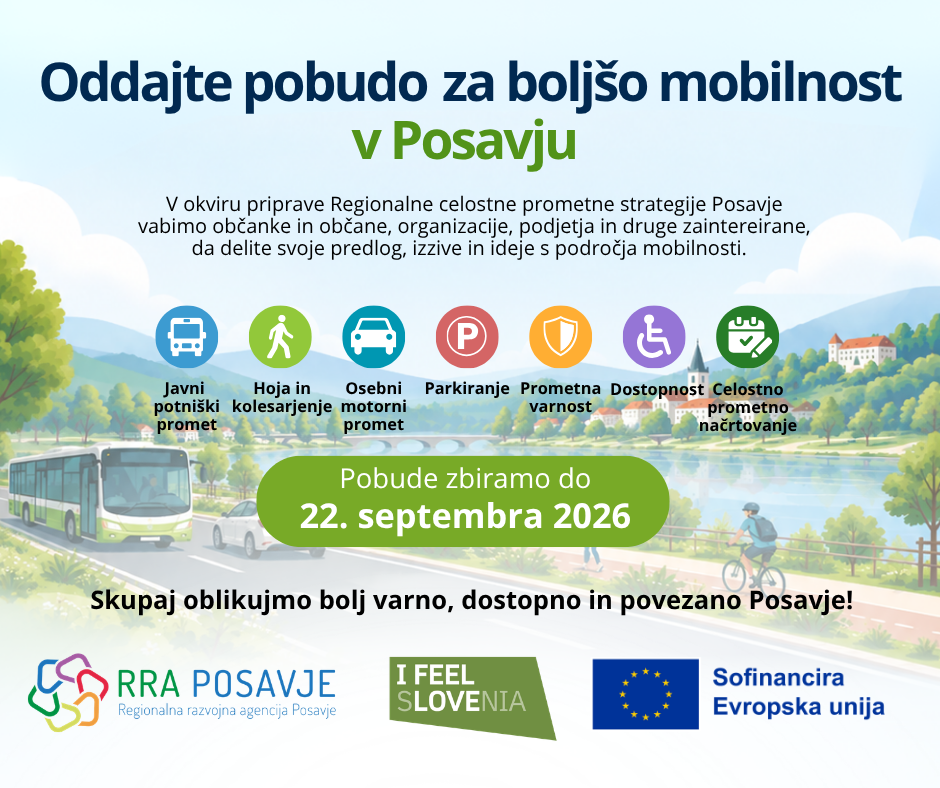 Oddajte pobudo za boljšo mobilnost v Posavju

V okviru priprave Regionalne celostne prometne strategije Posavje vabimo občanke in občane, organizacije, podjetja in druge zaintereirane, da delite svoje predlog, izzive in ideje s področja mobilnosti.

Javni potniški promet

Hoja in kolesarjenje

Osebni motorni promet

Parkiranje

Prometna varnost

Dostopnost

Celostno prometno načrtovanje

Pobude zbiramo do
22. septembra 2026

Skupaj oblikujmo bolj varno, dostopno in povezano Posavje!

RRA POSAVJE
Regionalna razvojna agencija Posavje

I FEEL SLOVENIA

Sofinancira Evropska unija